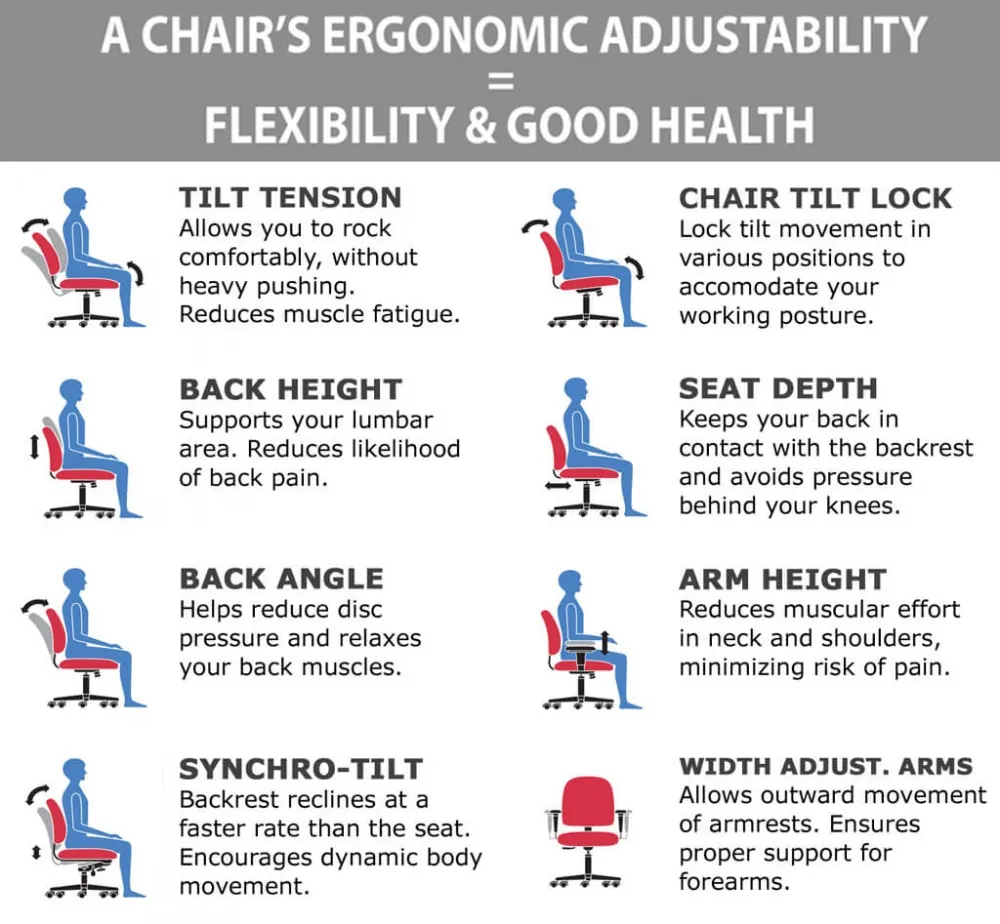 A CHAIR'S ERGONOMIC ADJUSTABILITY
=
FLEXIBILITY & GOOD HEALTH

TILT TENSION
Allows you to rock comfortably, without heavy pushing. Reduces muscle fatigue.

BACK HEIGHT
Supports your lumbar area. Reduces likelihood of back pain.

BACK ANGLE
Helps reduce disc pressure and relaxes your back muscles.

SYNCHRO-TILT
Backrest reclines at a faster rate than the seat. Encourages dynamic body movement.

CHAIR TILT LOCK
Lock tilt movement in various positions to accomodate your working posture.

SEAT DEPTH
Keeps your back in contact with the backrest and avoids pressure behind your knees.

ARM HEIGHT
Reduces muscular effort in neck and shoulders, minimizing risk of pain.

WIDTH ADJUST. ARMS
Allows outward movement of armrests. Ensures proper support for forearms.